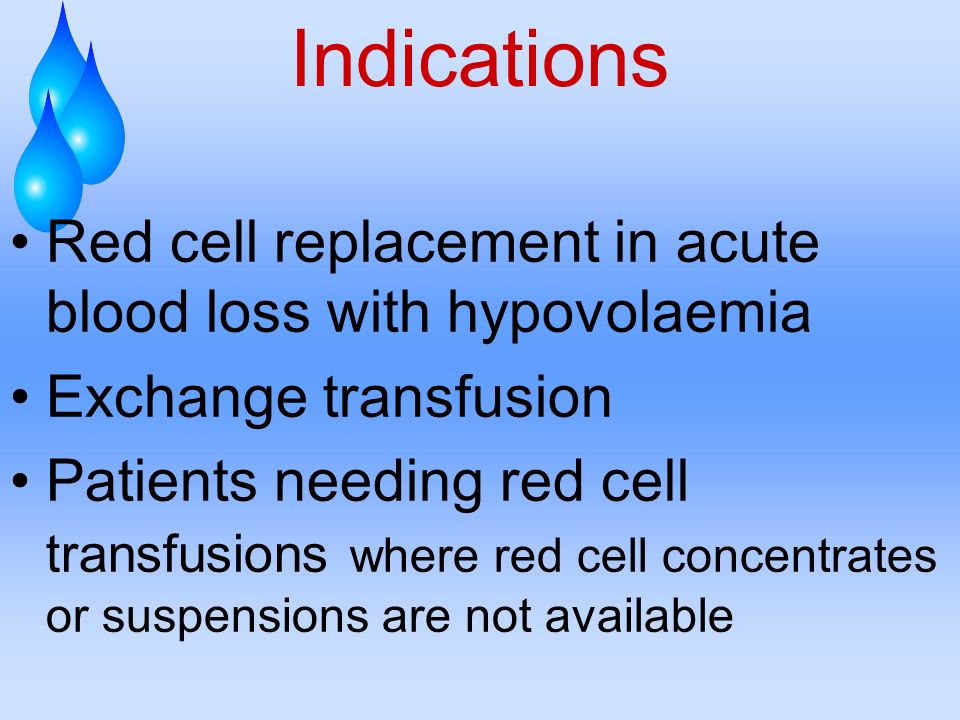 Indications

• Red cell replacement in acute blood loss with hypovolaemia
• Exchange transfusion
• Patients needing red cell transfusions where red cell concentrates or suspensions are not available